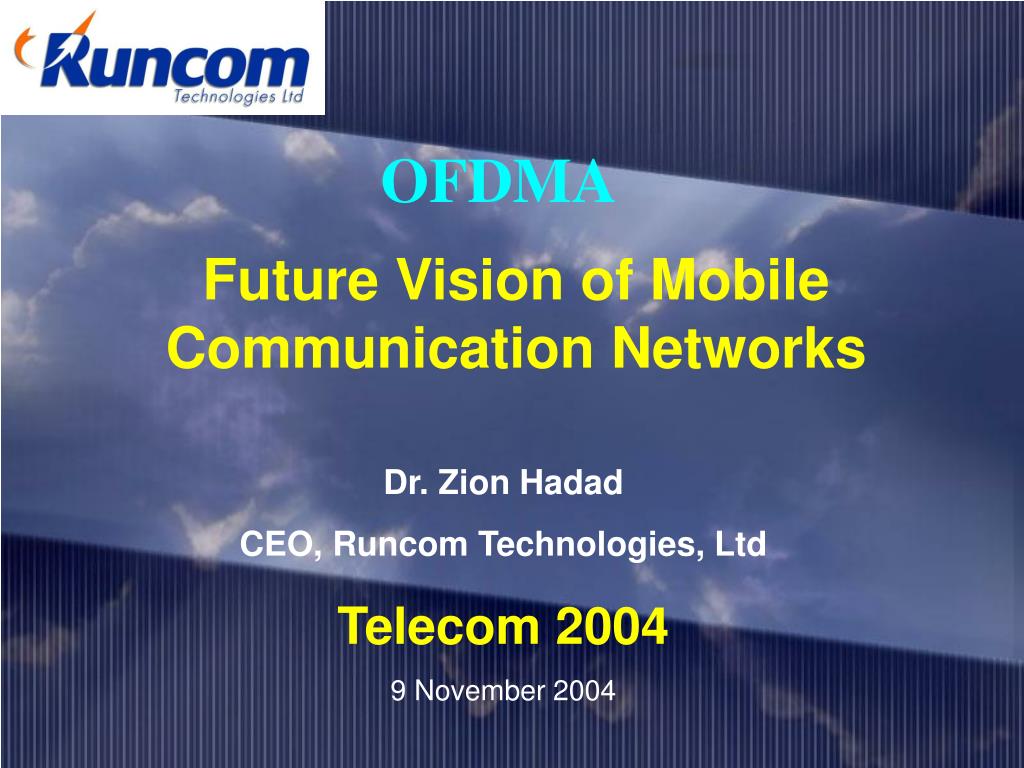 Runcom
Technologies Ltd

OFDMA

Future Vision of Mobile Communication Networks

Dr. Zion Hadad

CEO, Runcom Technologies, Ltd

Telecom 2004

9 November 2004